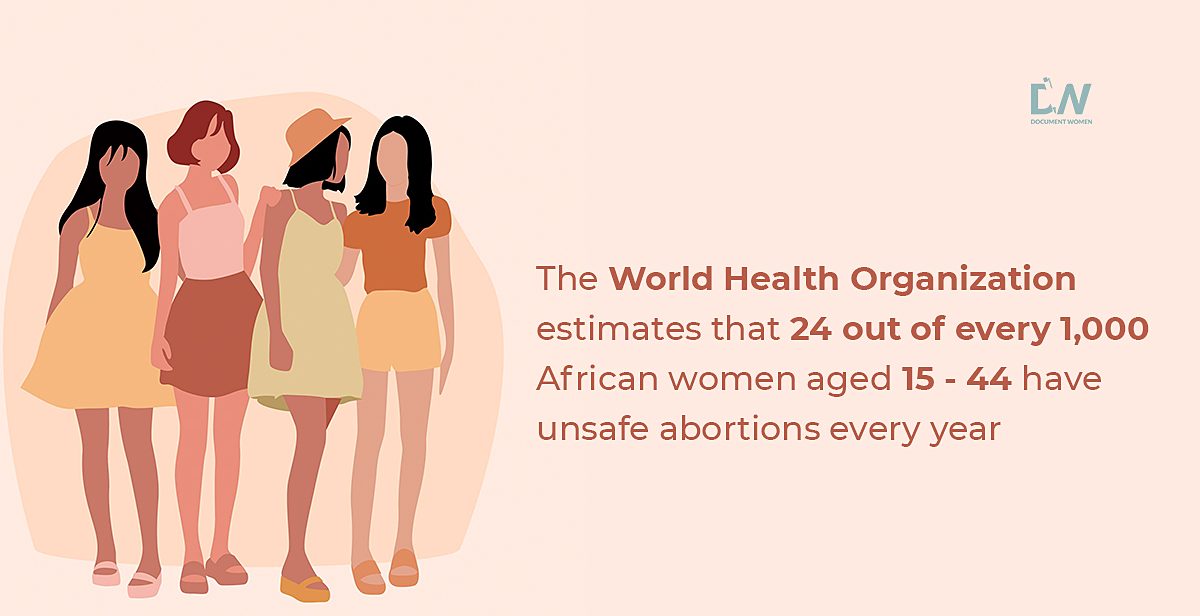 DW
DOCUMENT WOMEN

The World Health Organization estimates that 24 out of every 1,000 African women aged 15 - 44 have unsafe abortions every year